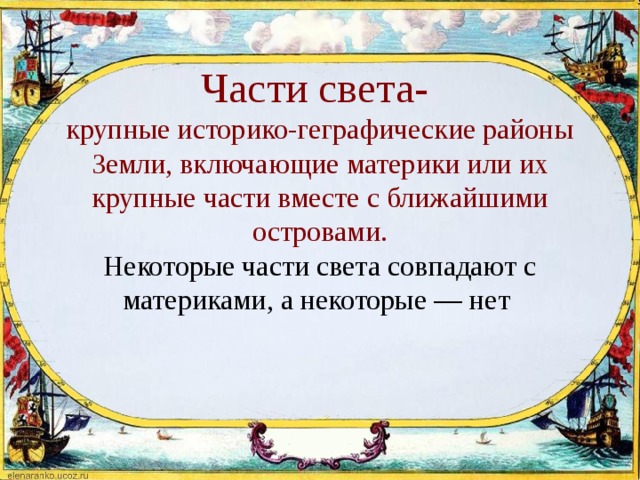 Части света-
крупные историко-геграфические районы Земли, включающие материки или их крупные части вместе с ближайшими островами.

Некоторые части света совпадают с материками, а некоторые — нет

elenaranko.ucoz.ru